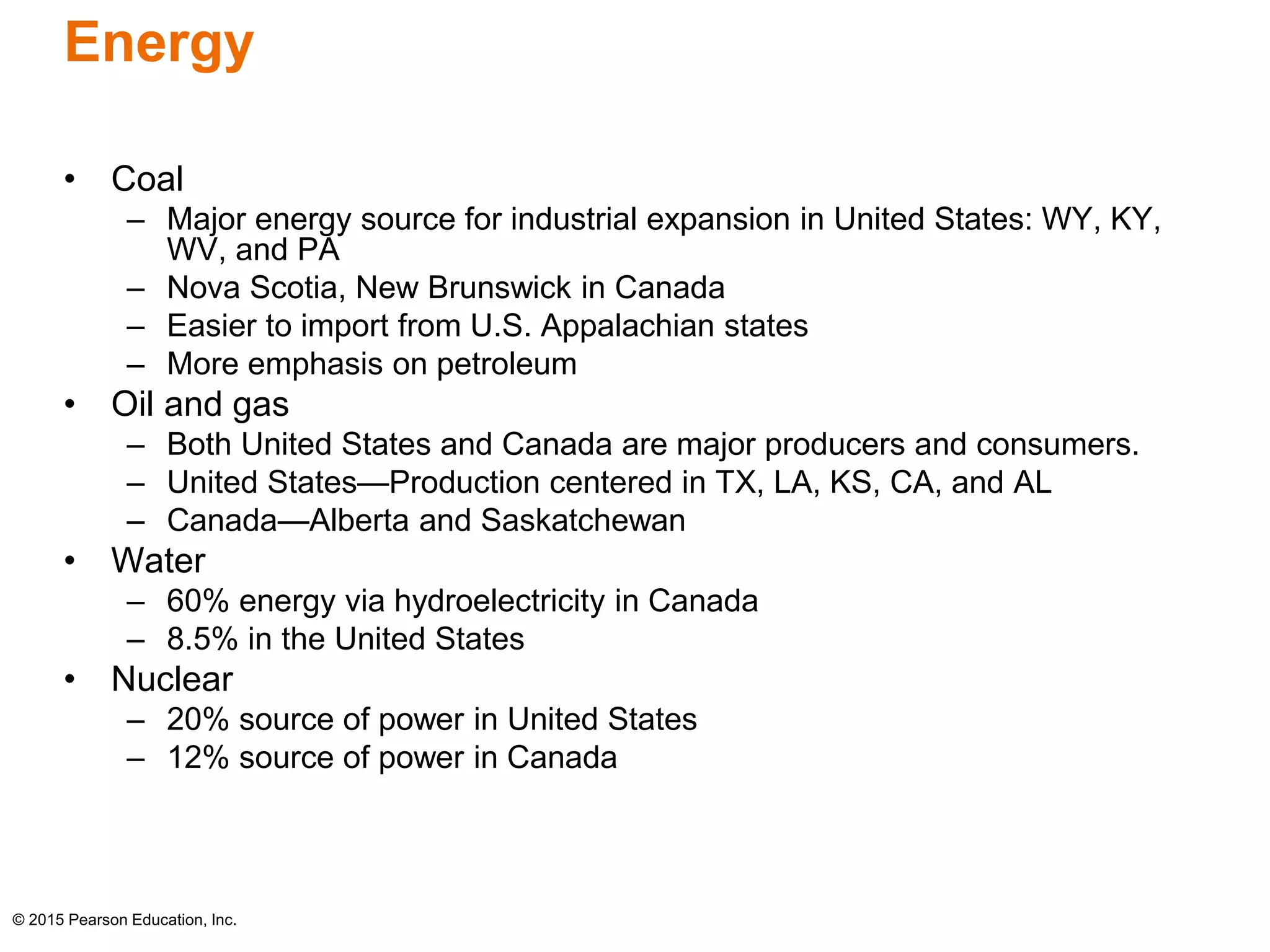 Energy

• Coal
– Major energy source for industrial expansion in United States: WY, KY, WV, and PA
– Nova Scotia, New Brunswick in Canada
– Easier to import from U.S. Appalachian states
– More emphasis on petroleum
• Oil and gas
– Both United States and Canada are major producers and consumers.
– United States—Production centered in TX, LA, KS, CA, and AL
– Canada—Alberta and Saskatchewan
• Water
– 60% energy via hydroelectricity in Canada
– 8.5% in the United States
• Nuclear
– 20% source of power in United States
– 12% source of power in Canada

© 2015 Pearson Education, Inc.